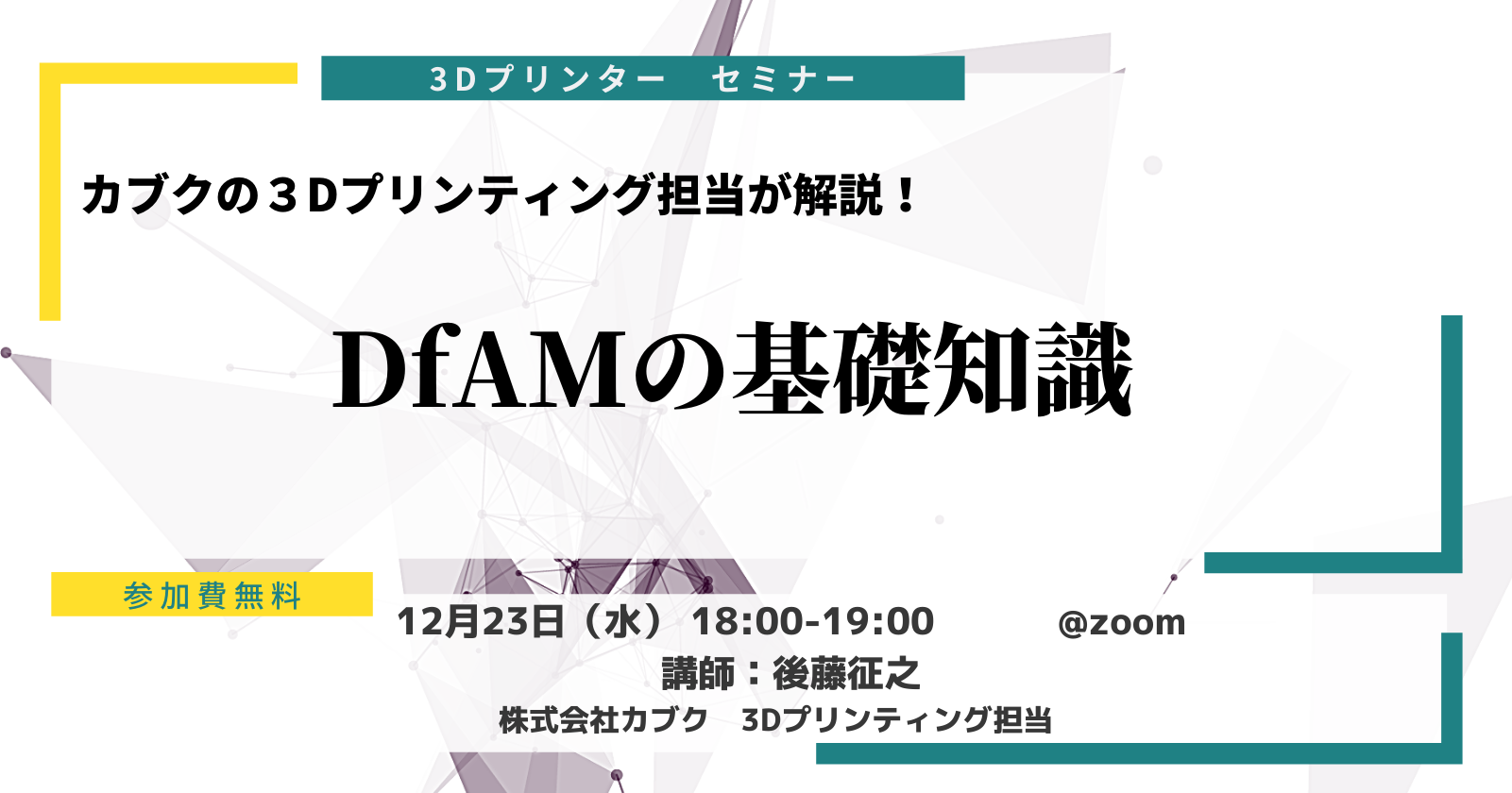 3Dプリンター　セミナー

カブクの３Dプリンティング担当が解説！

DfAMの基礎知識

参加費無料

12月23日（水） 18:00-19:00　@zoom

講師：後藤征之

株式会社カブク　3Dプリンティング担当